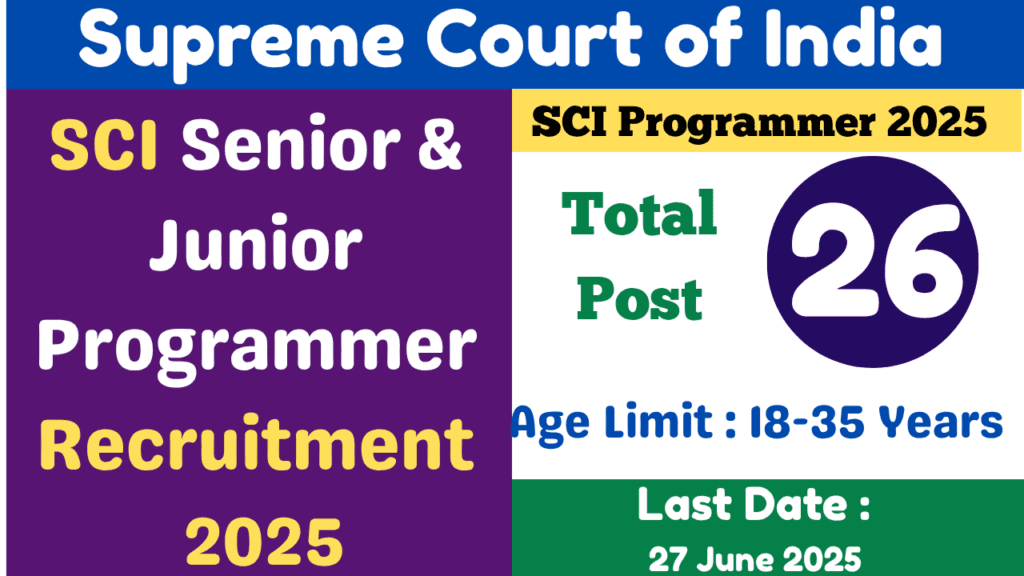 Supreme Court of India

SCI Senior & Junior Programmer Recruitment 2025

SCI Programmer 2025

Total Post

26

Age Limit : 18-35 Years

Last Date :

27 June 2025